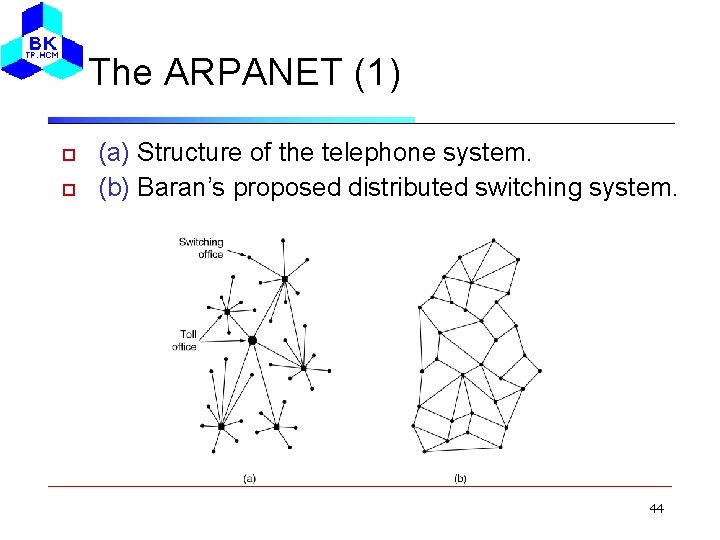 BK
TP.HCM

The ARPANET (1)

(a) Structure of the telephone system.
(b) Baran's proposed distributed switching system.

Switching office

Toll office

(a)

(b)

44